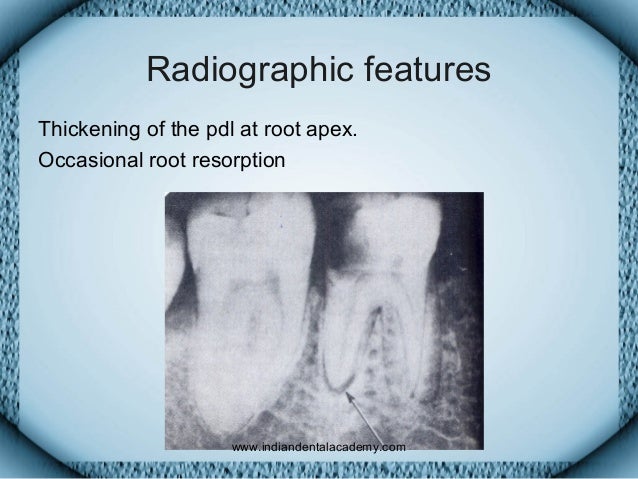 Radiographic features

Thickening of the pdl at root apex.
Occasional root resorption

www.indiandentalacademy.com